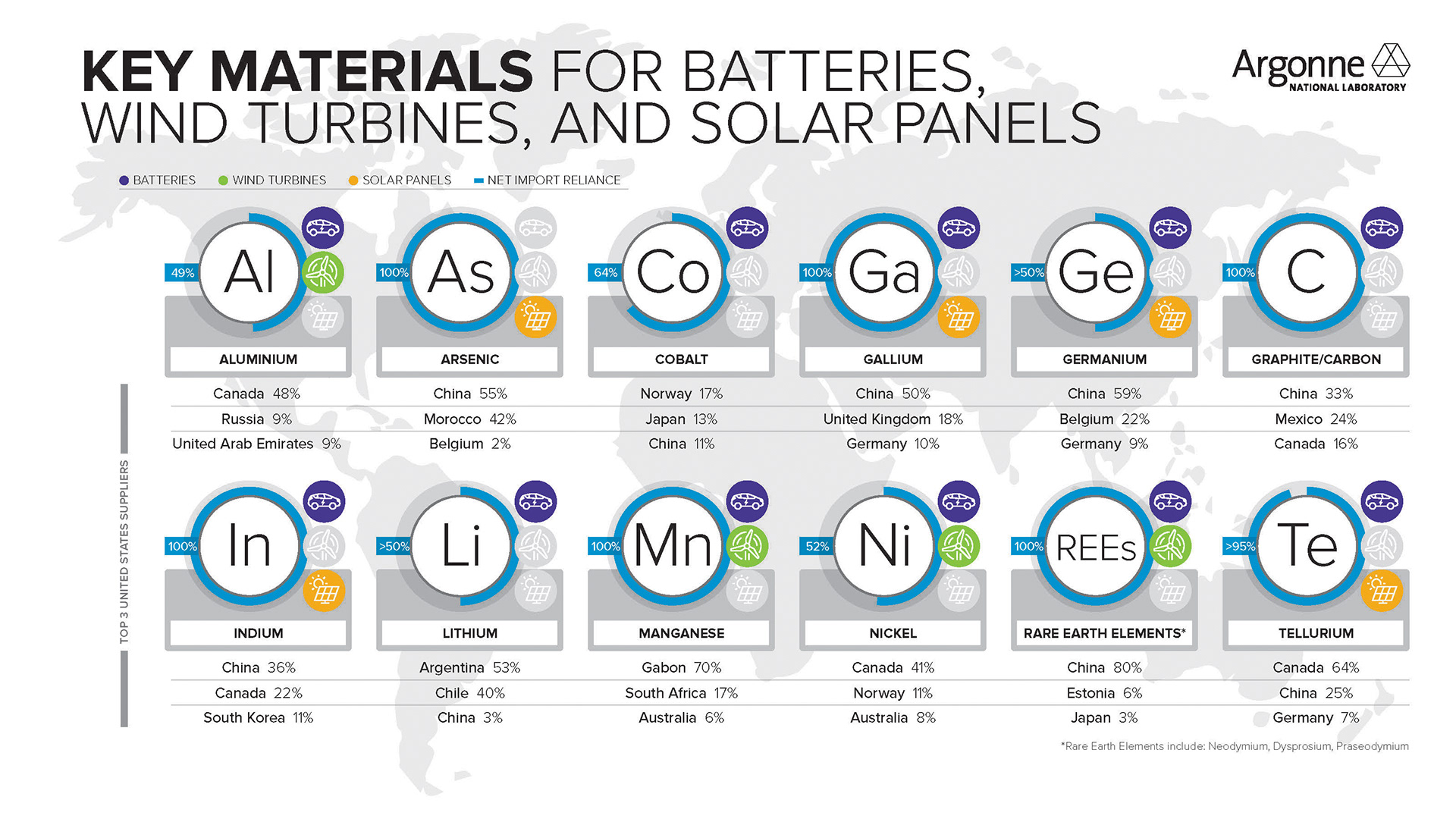 KEY MATERIALS FOR BATTERIES, WIND TURBINES, AND SOLAR PANELS

Argonne NATIONAL LABORATORY

BATTERIES  WIND TURBINES  SOLAR PANELS  NET IMPORT RELIANCE

TOP 3 UNITED STATES SUPPLIERS

49% Al ALUMINIUM
Canada 48%
Russia 9%
United Arab Emirates 9%

100% As ARSENIC
China 55%
Morocco 42%
Belgium 2%

64% Co COBALT
Norway 17%
Japan 13%
China 11%

100% Ga GALLIUM
China 50%
United Kingdom 18%
Germany 10%

>50% Ge GERMANIUM
China 59%
Belgium 22%
Germany 9%

100% C GRAPHITE/CARBON
China 33%
Mexico 24%
Canada 16%

100% In INDIUM
China 36%
Canada 22%
South Korea 11%

>50% Li LITHIUM
Argentina 53%
Chile 40%
China 3%

100% Mn MANGANESE
Gabon 70%
South Africa 17%
Australia 6%

52% Ni NICKEL
Canada 41%
Norway 11%
Australia 8%

100% REEs RARE EARTH ELEMENTS*
China 80%
Estonia 6%
Japan 3%

>95% Te TELLURIUM
Canada 64%
China 25%
Germany 7%

*Rare Earth Elements include: Neodymium, Dysprosium, Praseodymium